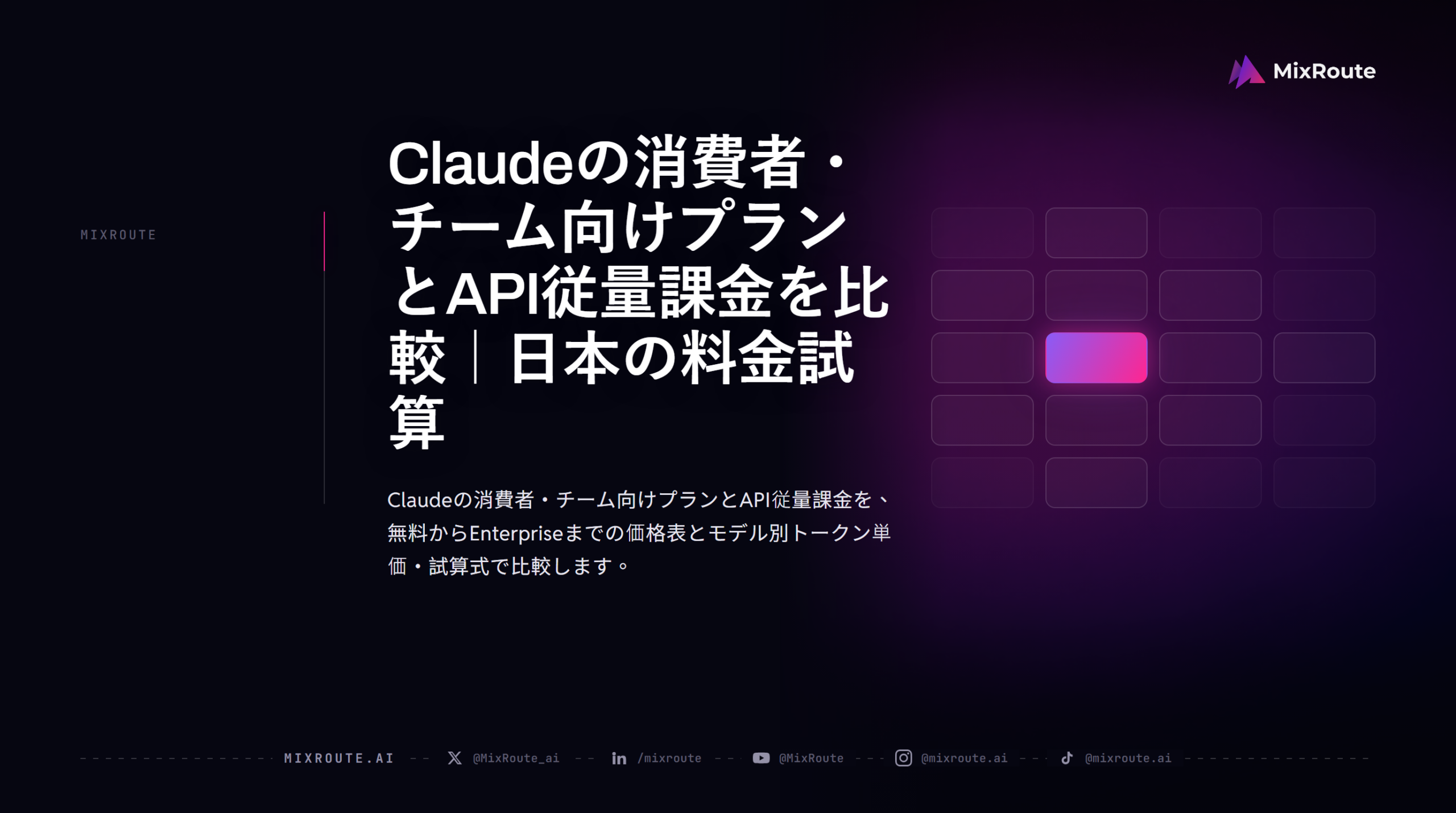 MixRoute

MIXROUTE

Claudeの消費者・チーム向けプランとAPI従量課金を比較｜日本の料金試算

Claudeの消費者・チーム向けプランとAPI従量課金を、無料からEnterpriseまでの価格表とモデル別トークン単価・試算式で比較します。

MIXROUTE.AI @MixRoute_ai /mixroute @MixRoute @mixroute.ai @mixroute.ai